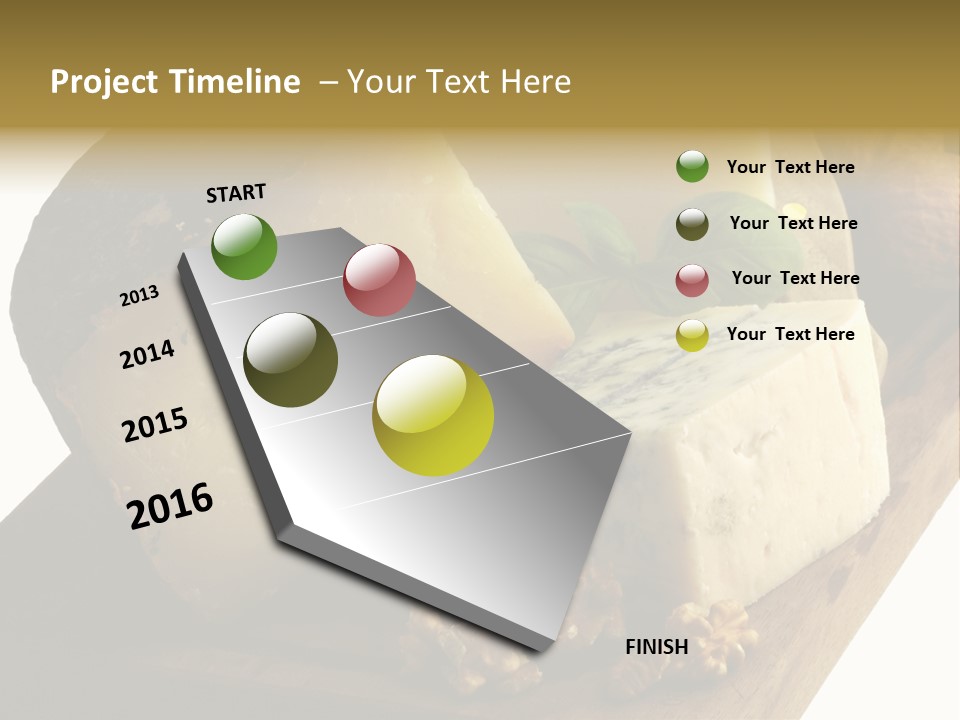 Project Timeline – Your Text Here

START

2013

2014

2015

2016

FINISH

Your Text Here

Your Text Here

Your Text Here

Your Text Here